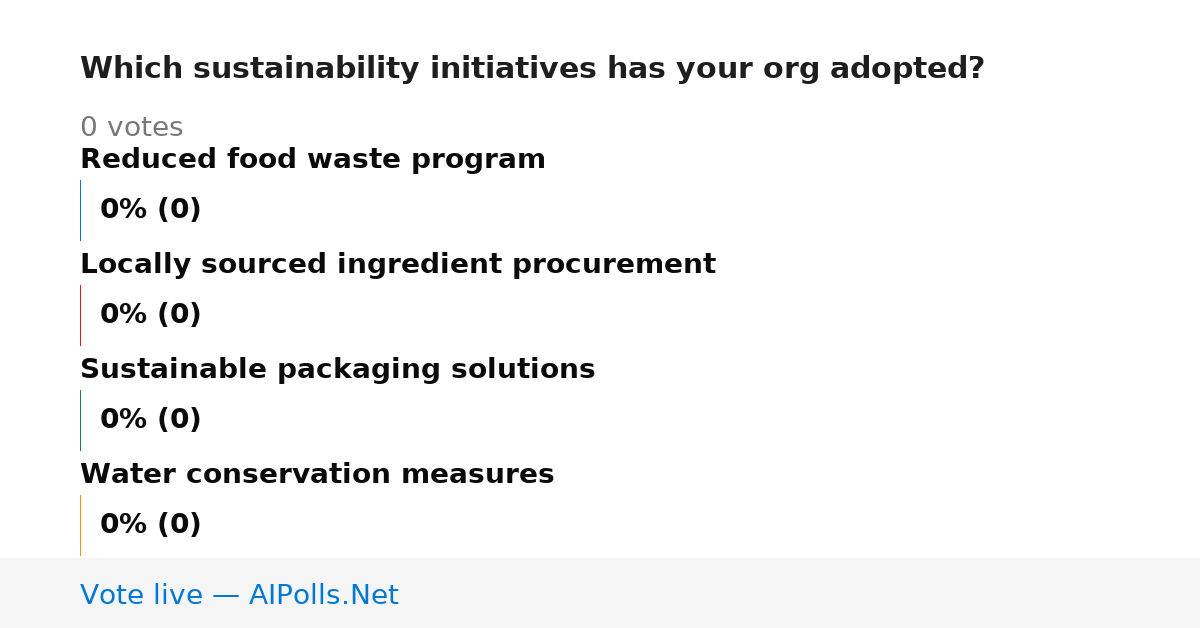 Which sustainability initiatives has your org adopted?

0 votes

Reduced food waste program

0% (0)

Locally sourced ingredient procurement

0% (0)

Sustainable packaging solutions

0% (0)

Water conservation measures

0% (0)

Vote live — AIPolls.Net